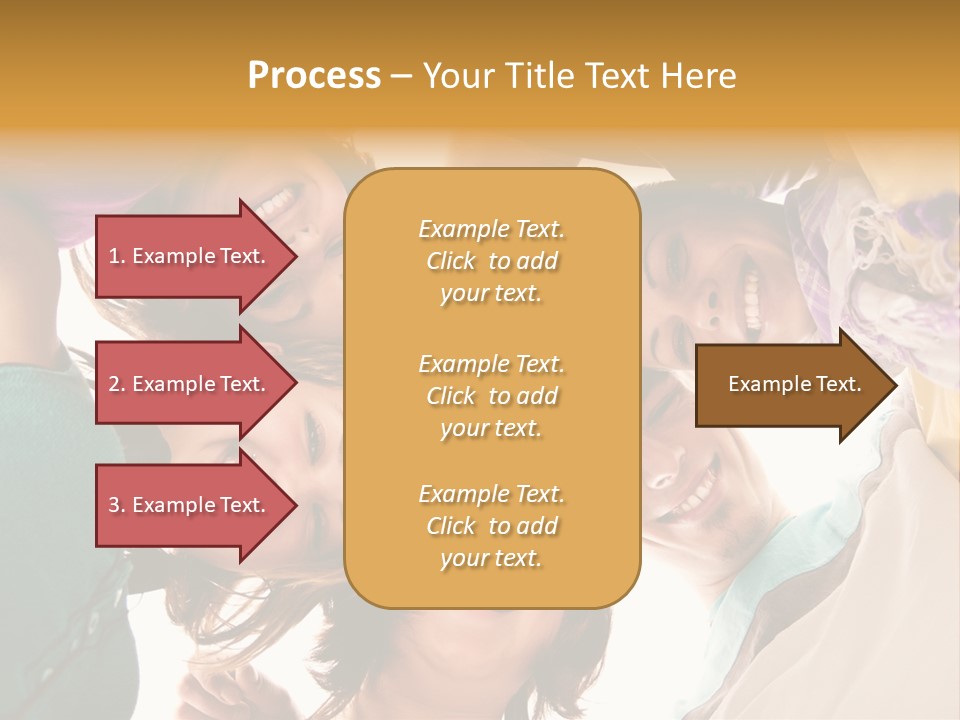 Process – Your Title Text Here

1. Example Text.

2. Example Text.

3. Example Text.

Example Text. Click to add your text.

Example Text. Click to add your text.

Example Text. Click to add your text.

Example Text.